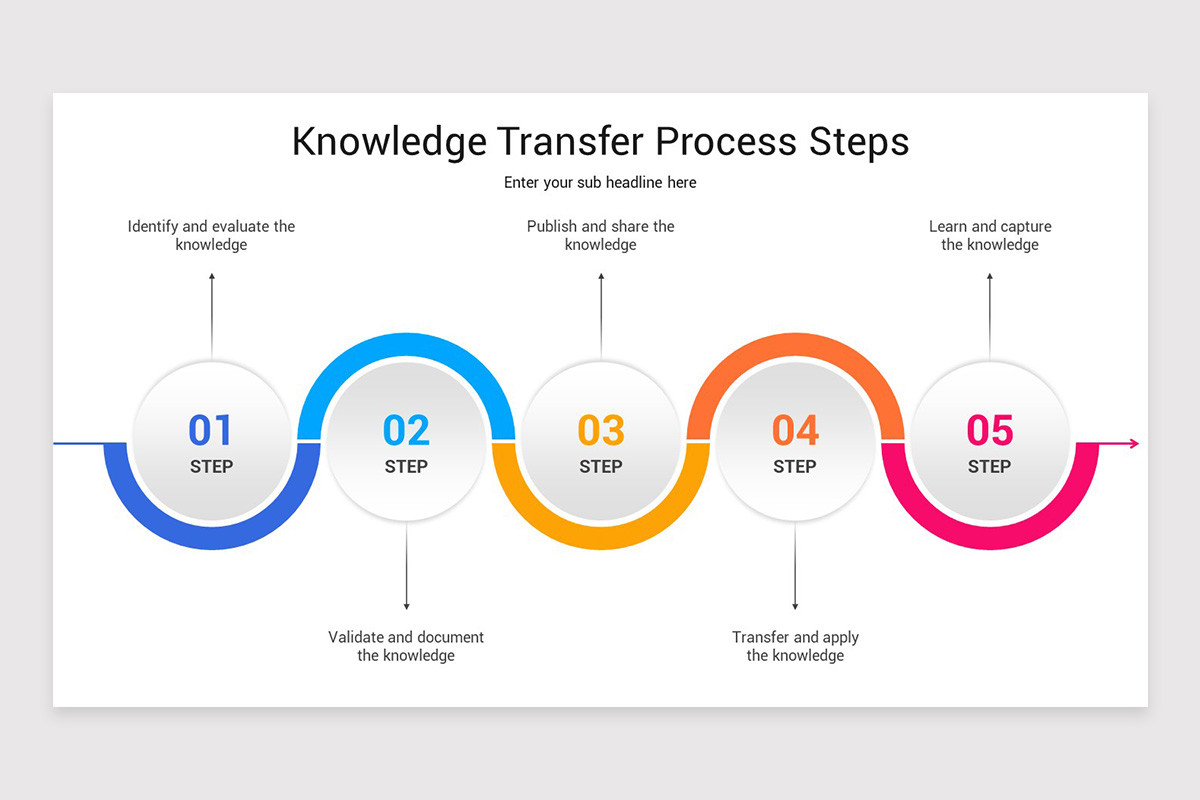 Knowledge Transfer Process Steps

Enter your sub headline here

Identify and evaluate the knowledge

Publish and share the knowledge

Learn and capture the knowledge

01
STEP

02
STEP

03
STEP

04
STEP

05
STEP

Validate and document the knowledge

Transfer and apply the knowledge